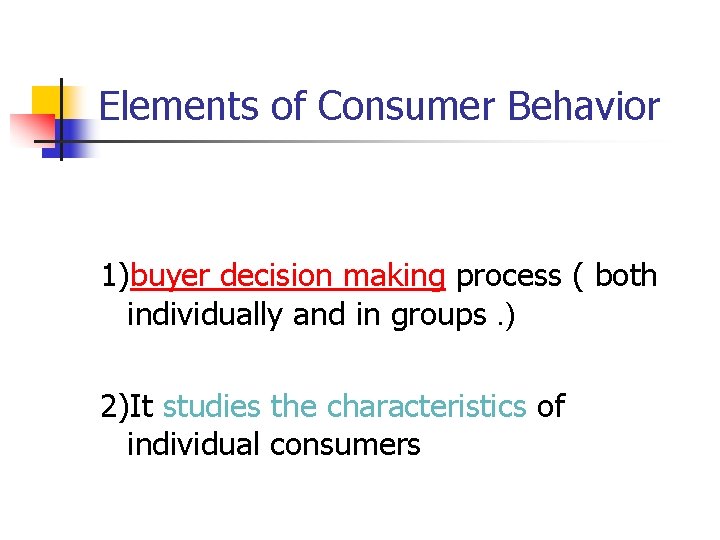 Elements of Consumer Behavior

1)buyer decision making process ( both individually and in groups .)

2)It studies the characteristics of individual consumers